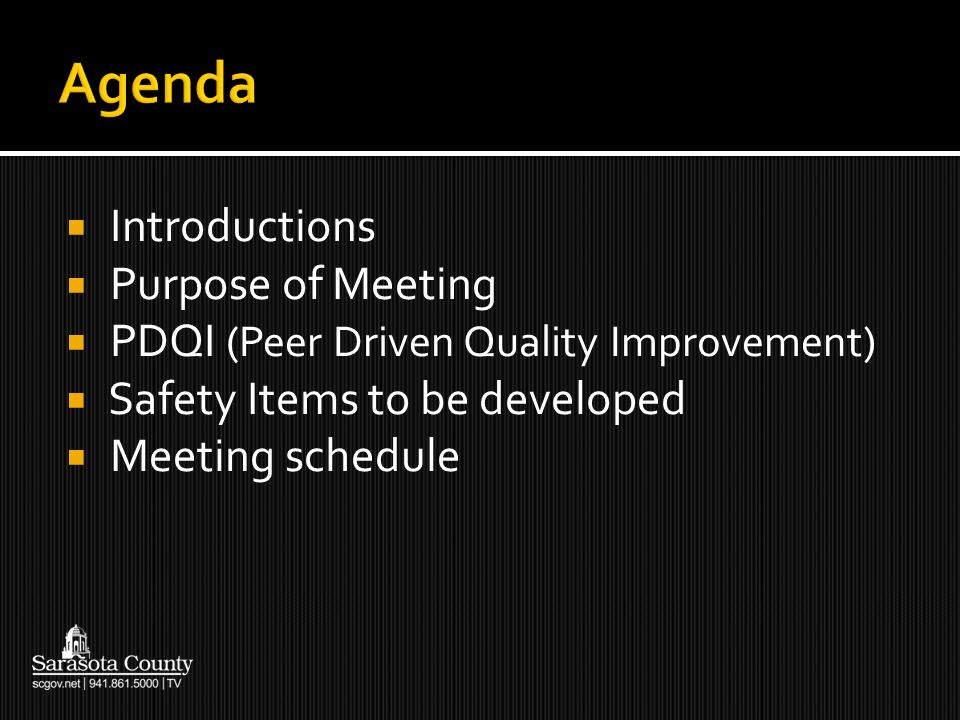 Agenda

Introductions
Purpose of Meeting
PDQI (Peer Driven Quality Improvement)
Safety Items to be developed
Meeting schedule

Sarasota County
scgov.net | 941.861.5000 | TV